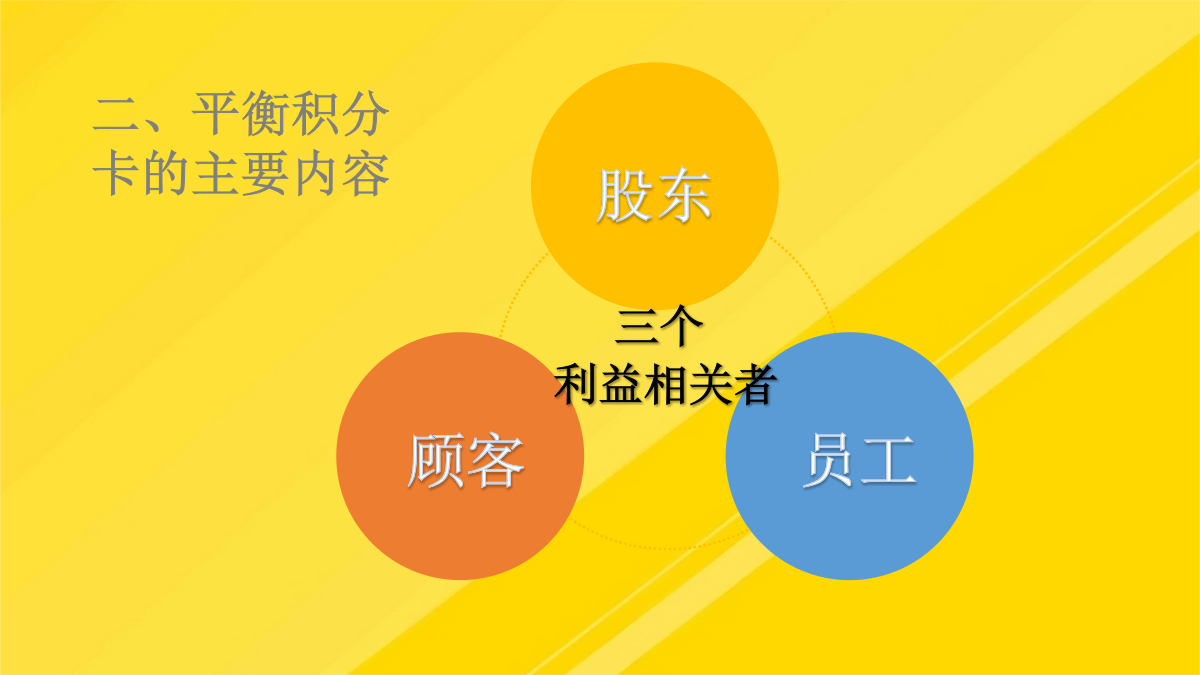 二、平衡积分卡的主要内容

股东

三个
利益相关者

顾客

员工